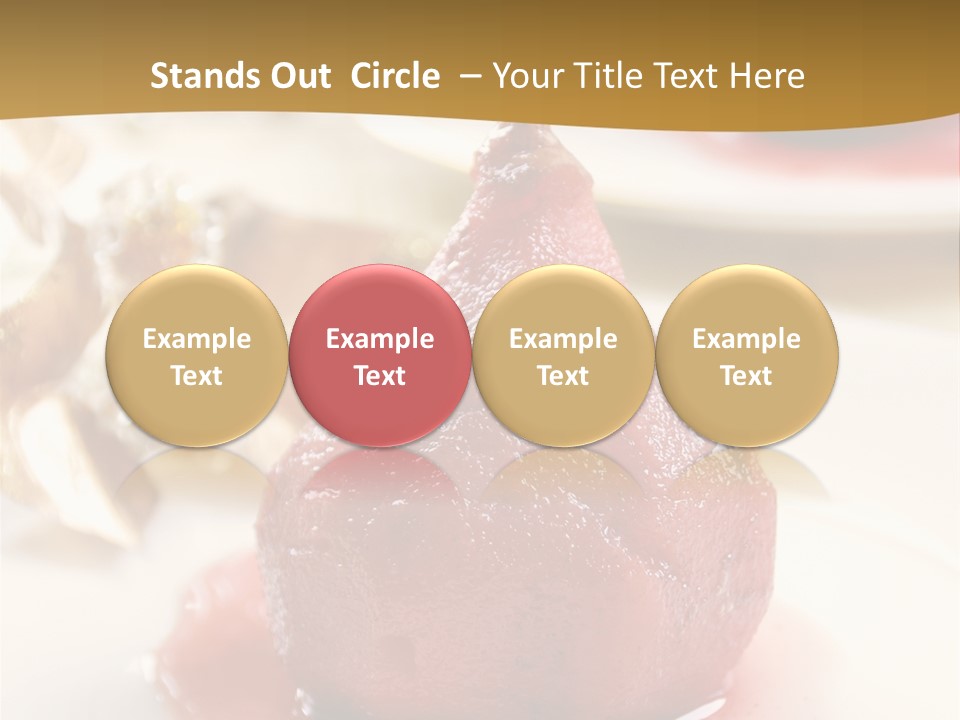 Stands Out Circle – Your Title Text Here

Example Text

Example Text

Example Text

Example Text